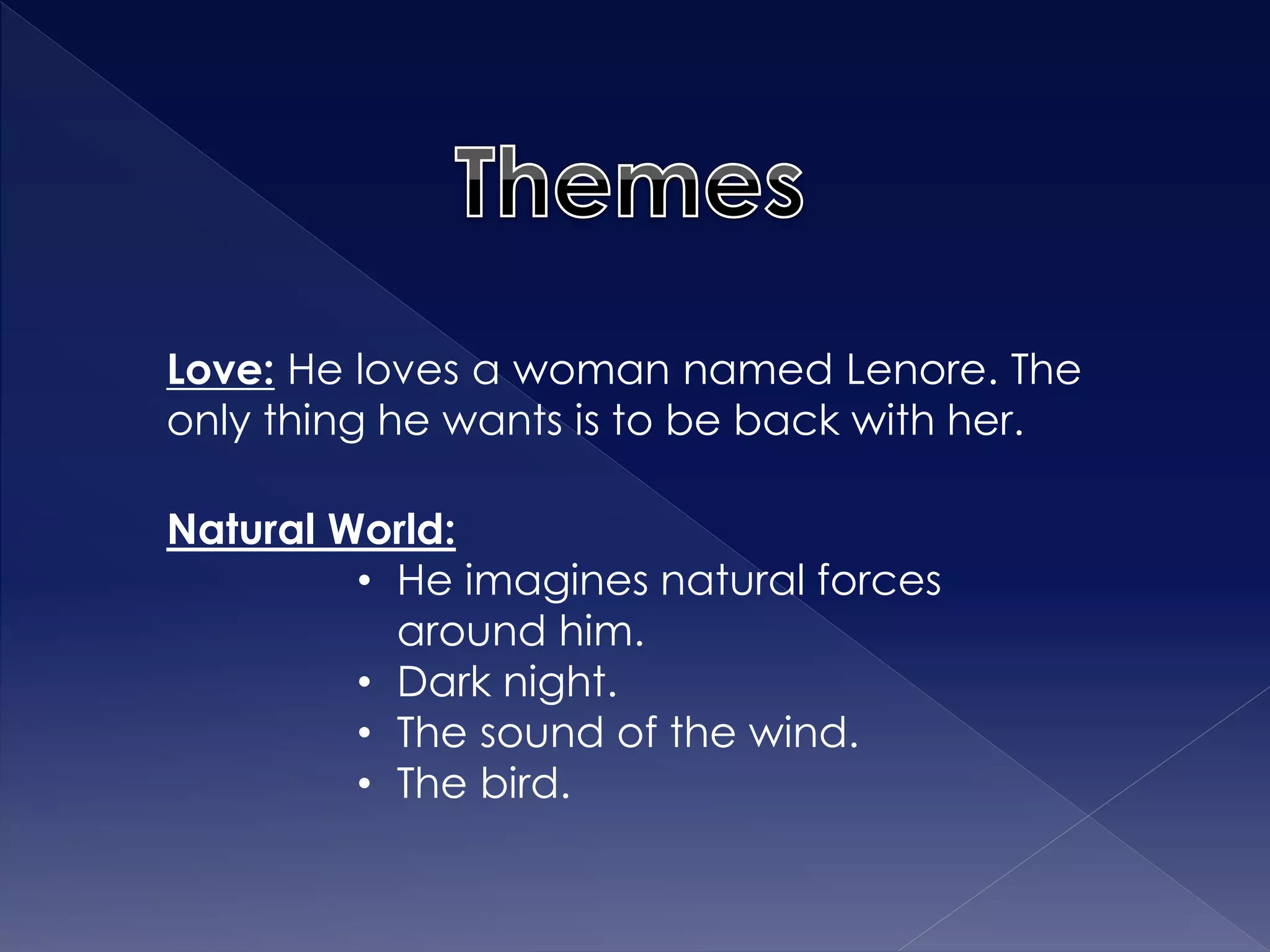 Themes

Love: He loves a woman named Lenore. The only thing he wants is to be back with her.

Natural World:
• He imagines natural forces around him.
• Dark night.
• The sound of the wind.
• The bird.